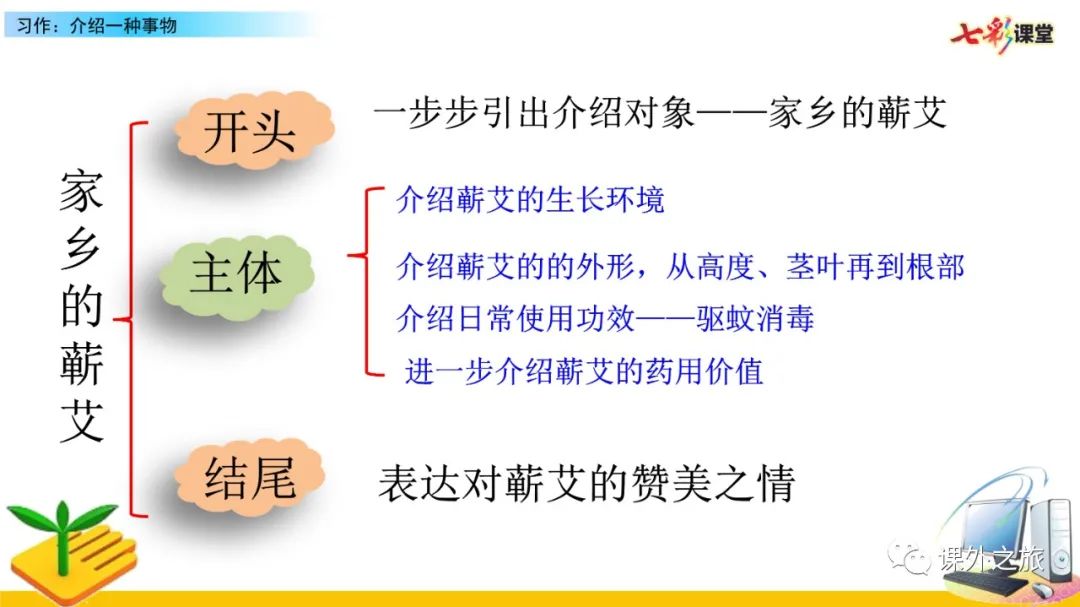 习作：介绍一种事物

七彩课堂

家乡的蕲艾

开头

一步步引出介绍对象——家乡的蕲艾

主体

介绍蕲艾的生长环境

介绍蕲艾的的外形，从高度、茎叶再到根部

介绍日常使用功效——驱蚊消毒

进一步介绍蕲艾的药用价值

结尾

表达对蕲艾的赞美之情

课外之旅